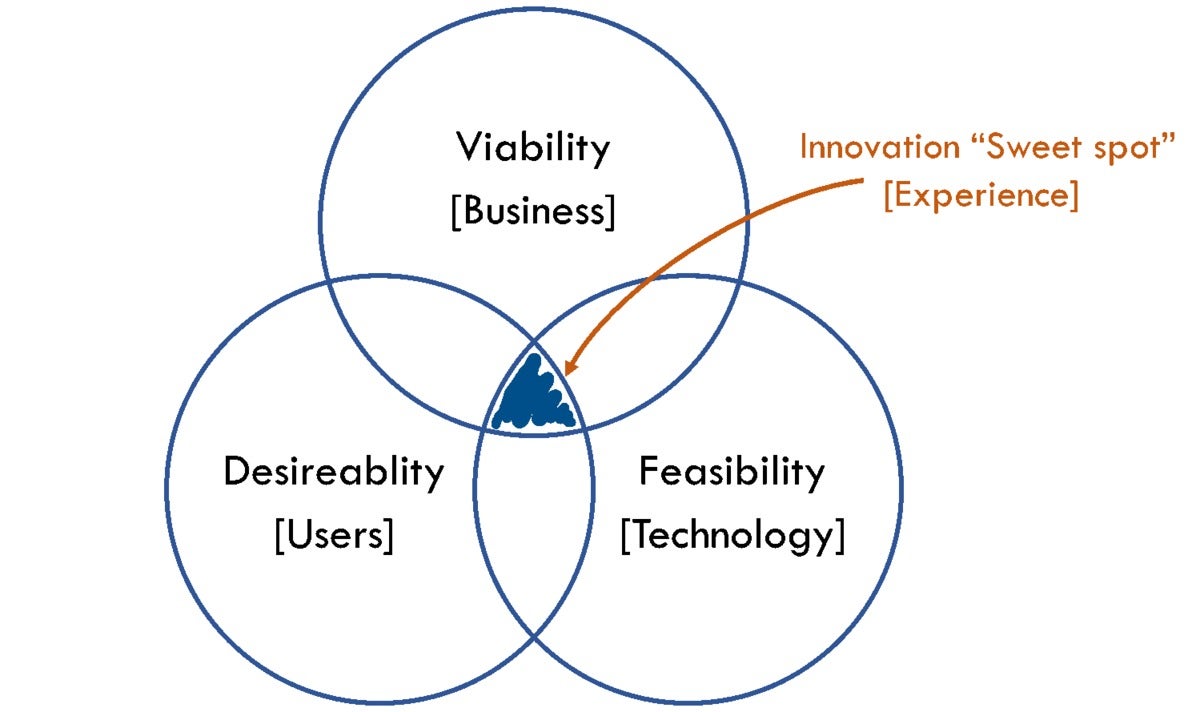 Viability
[Business]

Innovation “Sweet spot”
[Experience]

Desireablity
[Users]

Feasibility
[Technology]